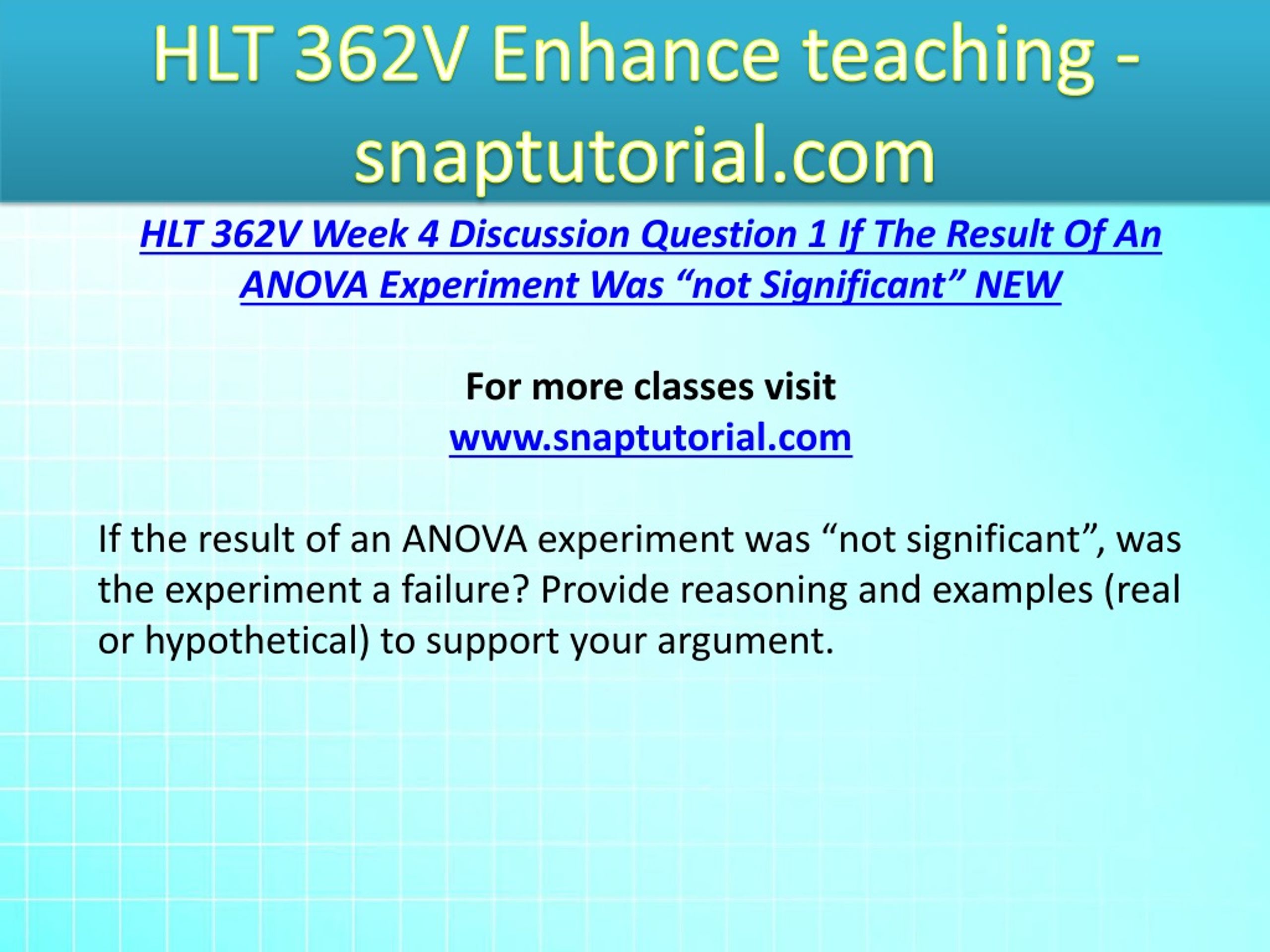 HLT 362V Enhance teaching - snaptutorial.com

HLT 362V Week 4 Discussion Question 1 If The Result Of An ANOVA Experiment Was “not Significant” NEW

For more classes visit
www.snaptutorial.com

If the result of an ANOVA experiment was “not significant”, was the experiment a failure? Provide reasoning and examples (real or hypothetical) to support your argument.